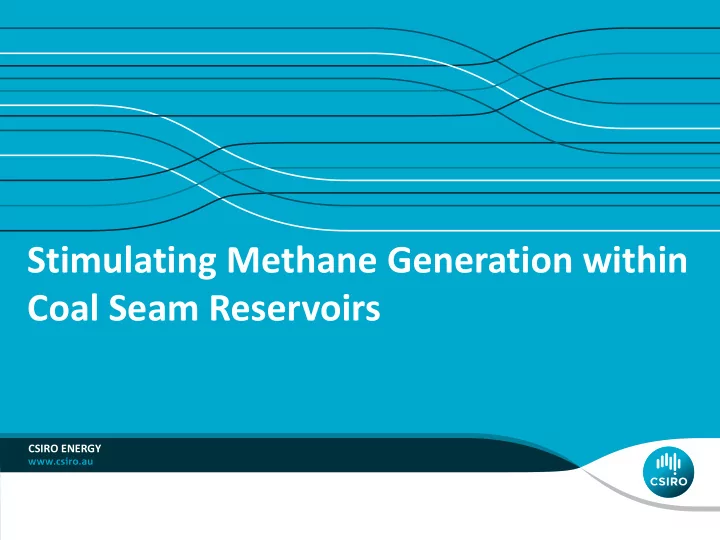 Stimulating Methane Generation within Coal Seam Reservoirs

CSIRO ENERGY
www.csiro.au

CSIRO